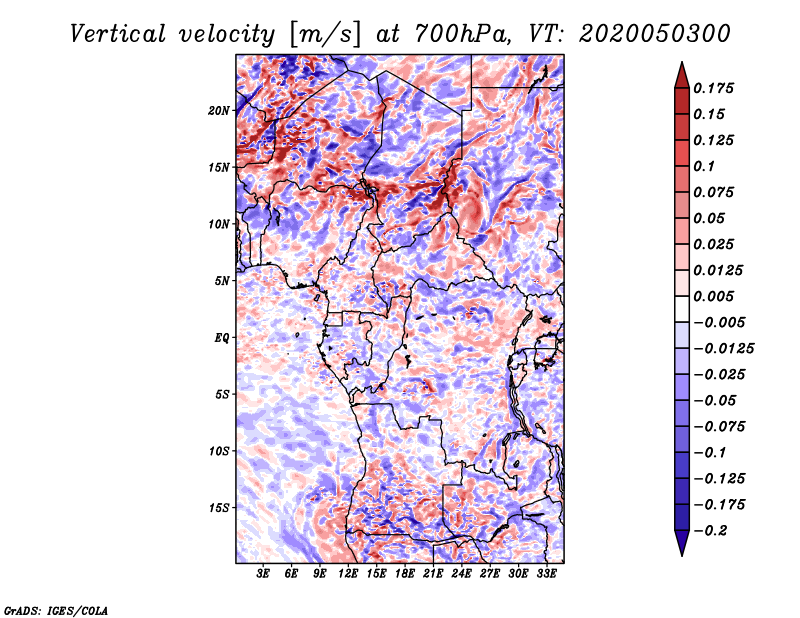 Vertical velocity [m/s] at 700hPa, VT: 2020050300

20N
15N
10N
5N
EQ
5S
10S
15S

3E 6E 9E 12E 15E 18E 21E 24E 27E 30E 33E

0.175
0.15
0.125
0.1
0.075
0.05
0.025
0.0125
0.005
−0.005
−0.0125
−0.025
−0.05
−0.075
−0.1
−0.125
−0.175
−0.2

GrADS: IGES/COLA